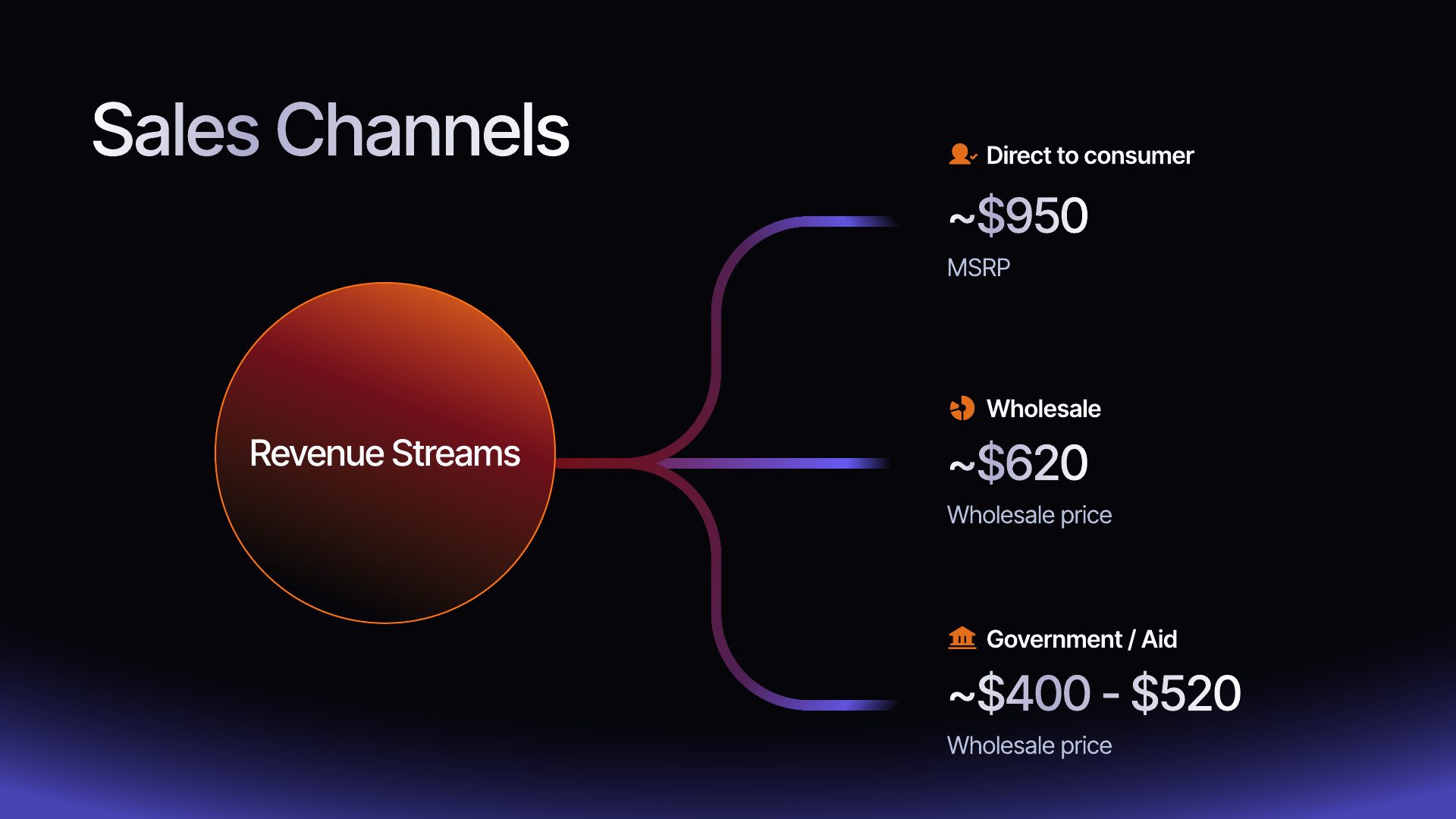 Sales Channels

Revenue Streams

Direct to consumer

~\$950

MSRP

Wholesale

~\$620

Wholesale price

Government / Aid

~\$400 - \$520

Wholesale price